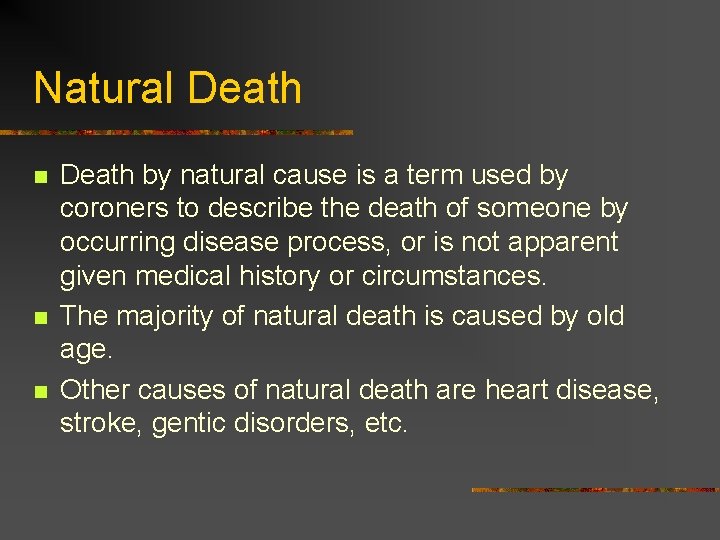 Natural Death

Death by natural cause is a term used by coroners to describe the death of someone by occurring disease process, or is not apparent given medical history or circumstances.

The majority of natural death is caused by old age.

Other causes of natural death are heart disease, stroke, gentic disorders, etc.